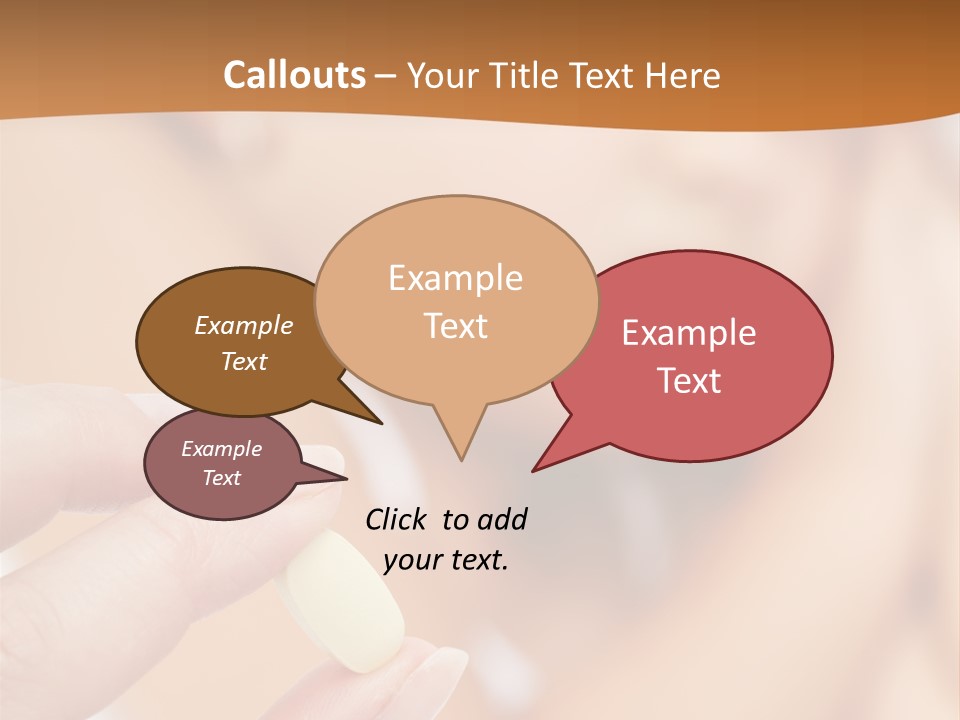 Callouts – Your Title Text Here

Example Text

Example Text

Example Text

Example Text

Click to add your text.